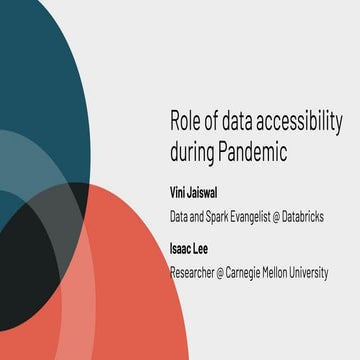 Role of data accessibility during Pandemic

Vini Jaiswal

Data and Spark Evangelist @ Databricks

Isaac Lee

Researcher @ Carnegie Mellon University